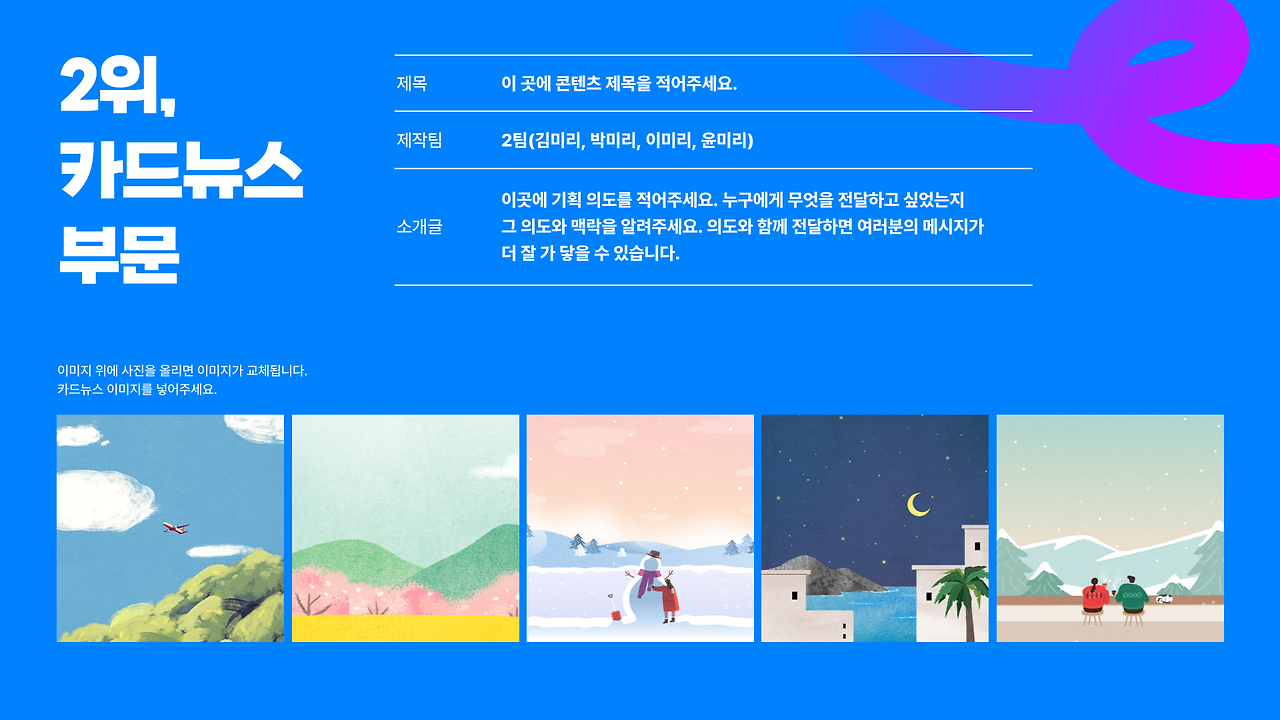 2위,
카드뉴스
부문

| 제목 | 이 곳에 콘텐츠 제목을 적어주세요. |
|---|---|
| 제작팀 | 2팀(김미리, 박미리, 이미리, 윤미리) |
| 소개글 | 이곳에 기획 의도를 적어주세요. 누구에게 무엇을 전달하고 싶었는지 그 의도와 맥락을 알려주세요. 의도와 함께 전달하면 여러분의 메시지가 더 잘 가 닿을 수 있습니다. |

이미지 위에 사진을 올리면 이미지가 교체됩니다.
카드뉴스 이미지를 넣어주세요.